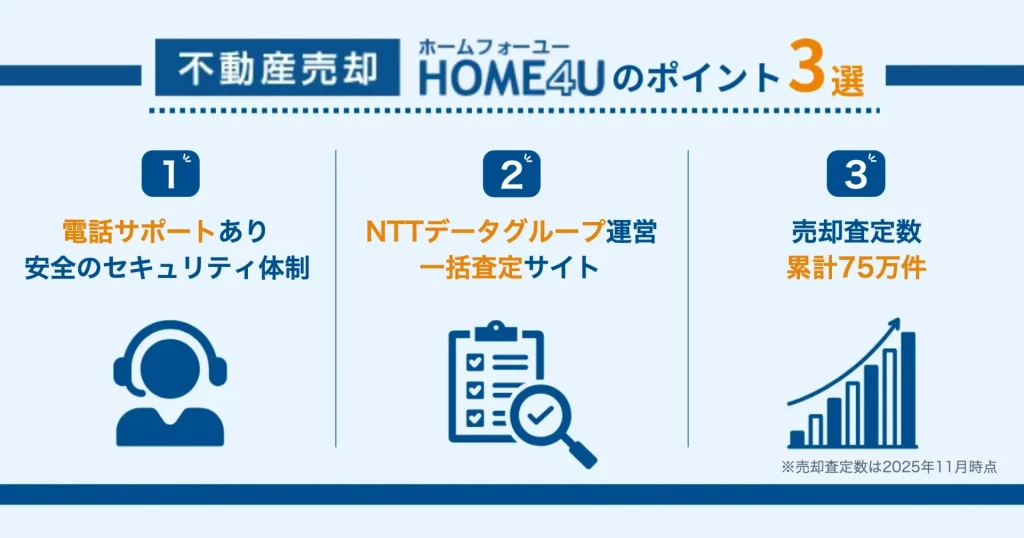 不動産売却

ホームフォーユー
HOME4Uのポイント3選

1
電話サポートあり
安全のセキュリティ体制

2
NTTデータグループ運営
一括査定サイト

3
売却査定数
累計75万件

※売却査定数は2025年11月時点